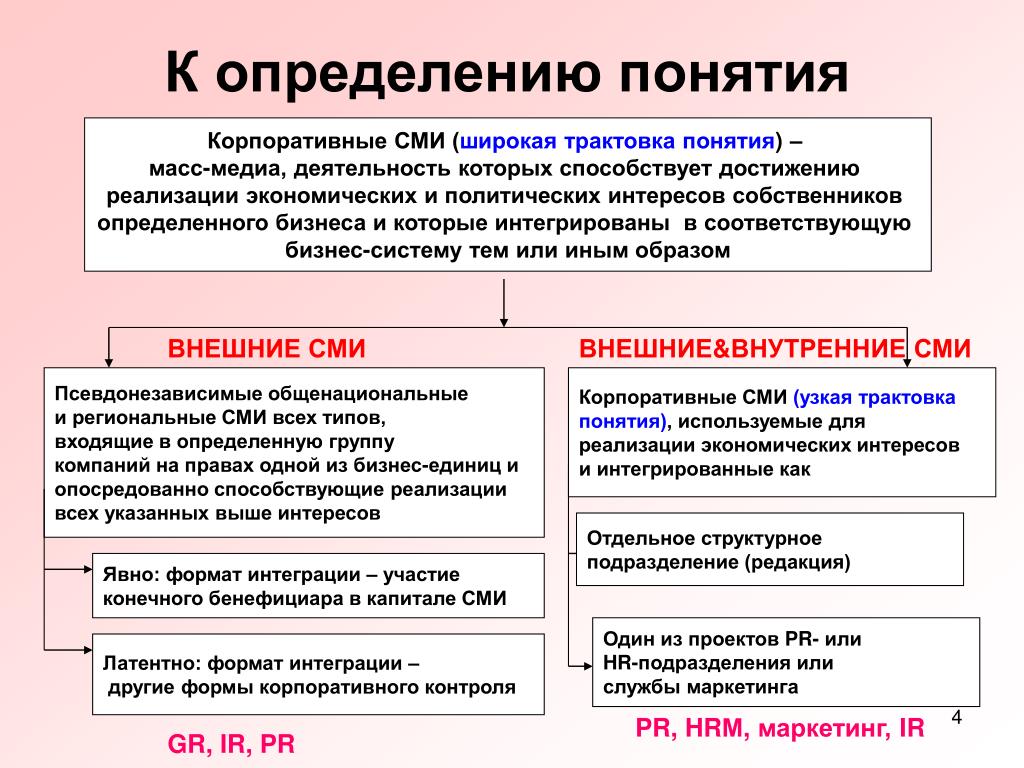 К определению понятия

Корпоративные СМИ (широкая трактовка понятия) – масс-медиа, деятельность которых способствует достижению реализации экономических и политических интересов собственников определенного бизнеса и которые интегрированы в соответствующую бизнес-систему тем или иным образом

ВНЕШНИЕ СМИ

Псевдонезависимые общенациональные и региональные СМИ всех типов, входящие в определенную группу компаний на правах одной из бизнес-единиц и опосредованно способствующие реализации всех указанных выше интересов

Явно: формат интеграции – участие конечного бенефициара в капитале СМИ

Латентно: формат интеграции – другие формы корпоративного контроля

GR, IR, PR

ВНЕШНИЕ&ВНУТРЕННИЕ СМИ

Корпоративные СМИ (узкая трактовка понятия), используемые для реализации экономических интересов и интегрированные как

Отдельное структурное подразделение (редакция)

Один из проектов PR- или HR-подразделения или службы маркетинга

PR, HRM, маркетинг, IR

4